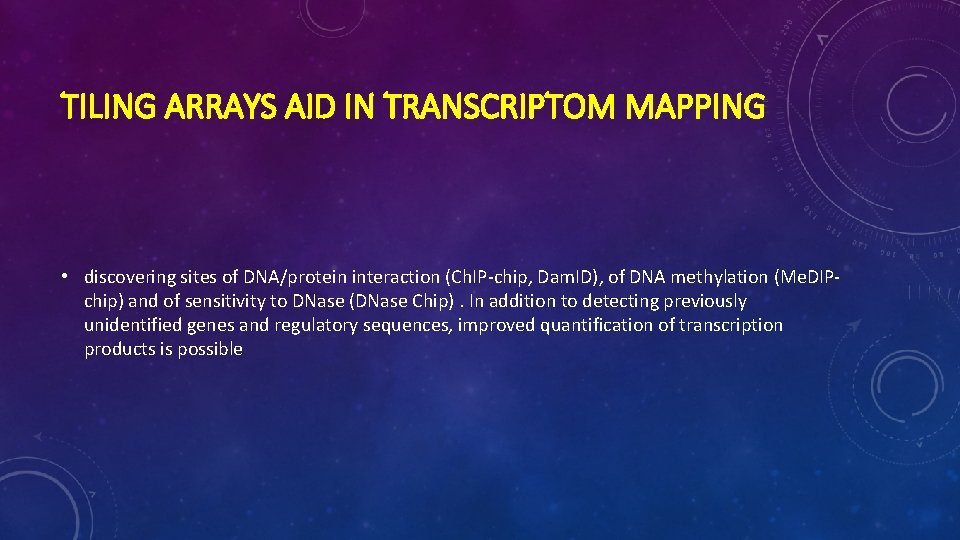 TILING ARRAYS AID IN TRANSCRIPTOM MAPPING

• discovering sites of DNA/protein interaction (ChIP-chip, DamID), of DNA methylation (MeDIP-chip) and of sensitivity to DNase (DNase Chip) . In addition to detecting previously unidentified genes and regulatory sequences, improved quantification of transcription products is possible